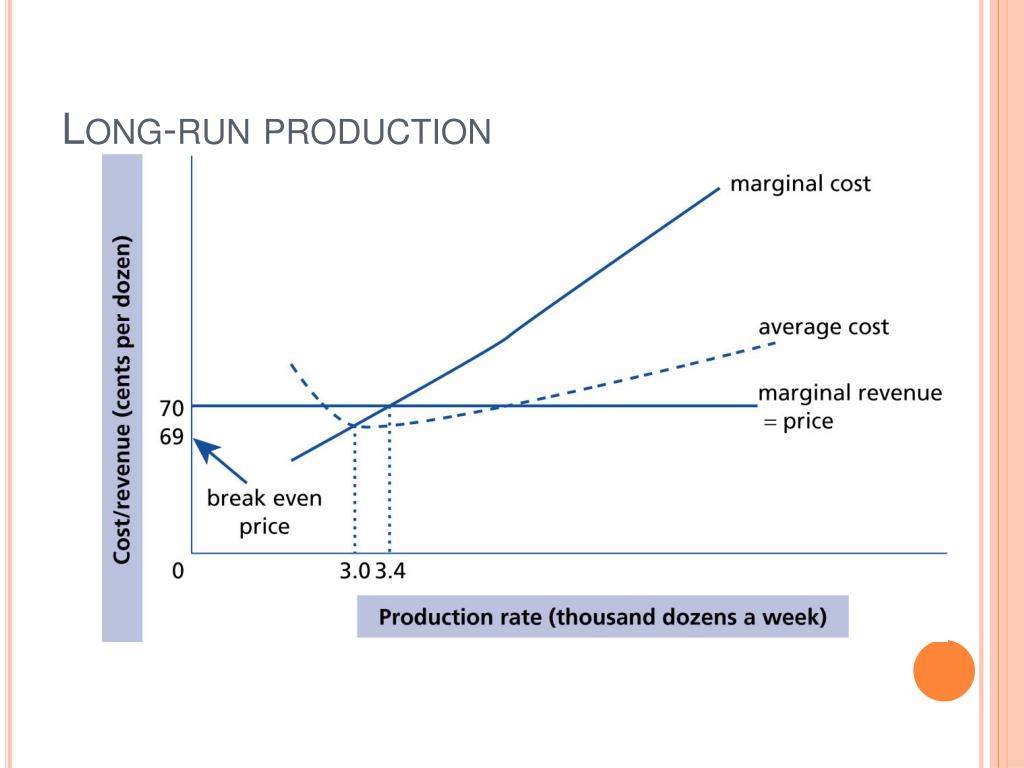 LONG-RUN PRODUCTION

Cost/revenue (cents per dozen)

marginal cost

average cost

marginal revenue
= price

70
69

break even
price

0
3.0 3.4

Production rate (thousand dozens a week)